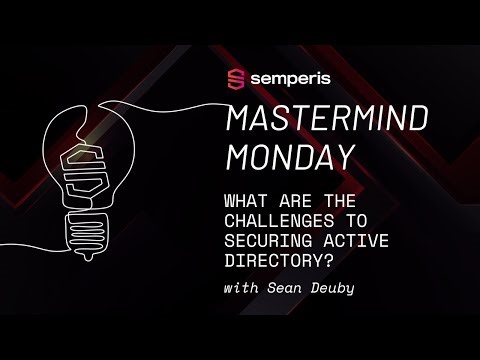 semperis

MASTERMIND MONDAY

WHAT ARE THE CHALLENGES TO SECURING ACTIVE DIRECTORY?

with Sean Deuby